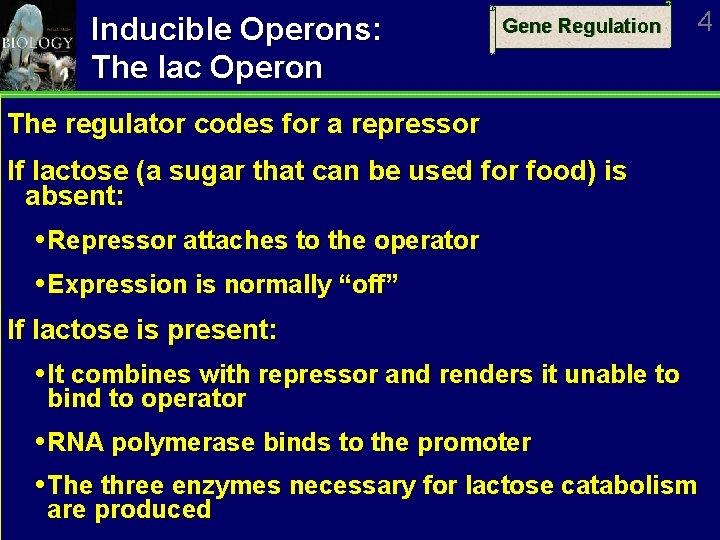 BIOLOGY

Inducible Operons:
The lac Operon

Gene Regulation

4

The regulator codes for a repressor

If lactose (a sugar that can be used for food) is absent:

•Repressor attaches to the operator

•Expression is normally “off”

If lactose is present:

•It combines with repressor and renders it unable to bind to operator

•RNA polymerase binds to the promoter

•The three enzymes necessary for lactose catabolism are produced